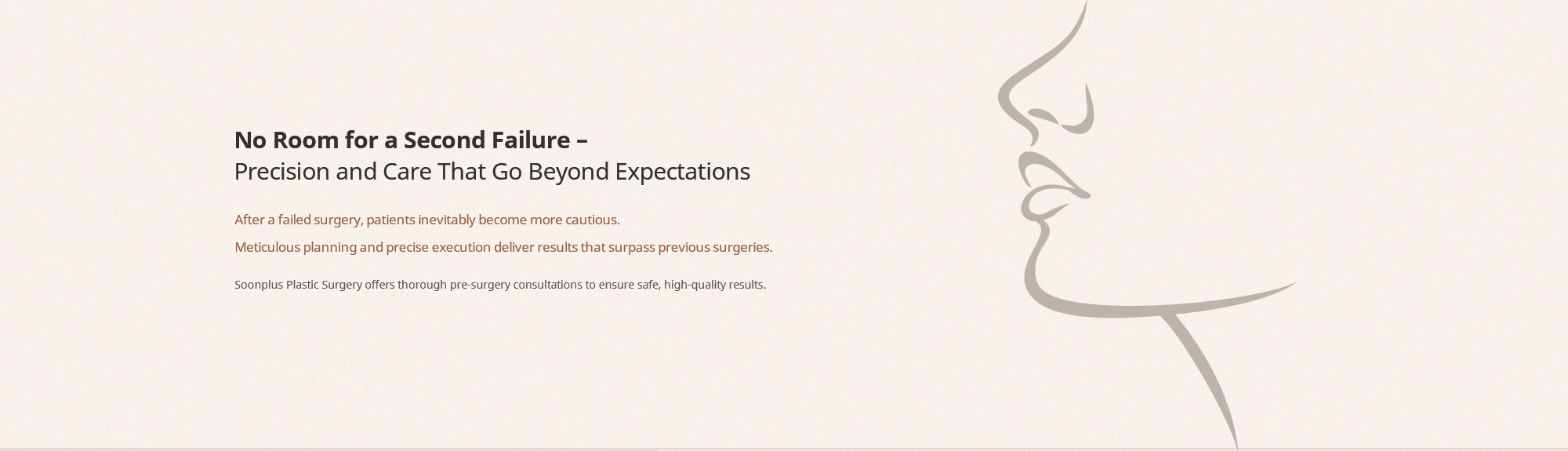 No Room for a Second Failure –
Precision and Care That Go Beyond Expectations

After a failed surgery, patients inevitably become more cautious.

Meticulous planning and precise execution deliver results that surpass previous surgeries.

Soonplus Plastic Surgery offers thorough pre-surgery consultations to ensure safe, high-quality results.